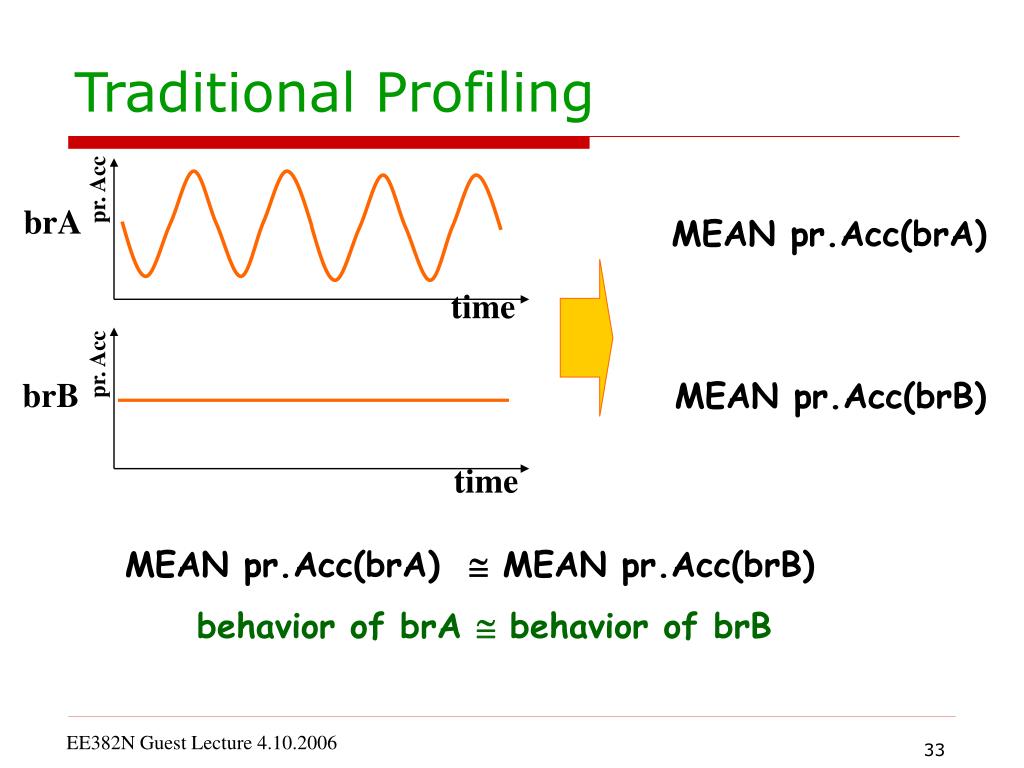 Traditional Profiling

brA

pr. Acc

time

MEAN pr.Acc(brA)

brB

pr. Acc

time

MEAN pr.Acc(brB)

MEAN pr.Acc(brA) $\cong$ MEAN pr.Acc(brB)

behavior of brA $\cong$ behavior of brB

EE382N Guest Lecture 4.10.2006

33